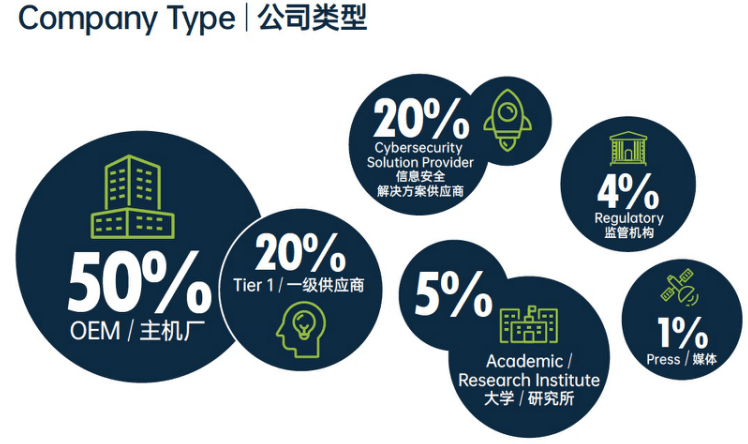 Company Type | 公司类型

50%
OEM / 主机厂

20%
Tier 1 / 一级供应商

20%
Cybersecurity Solution Provider
信息安全
解决方案供应商

4%
Regulatory
监管机构

5%
Academic / Research Institute
大学 / 研究所

1%
Press / 媒体